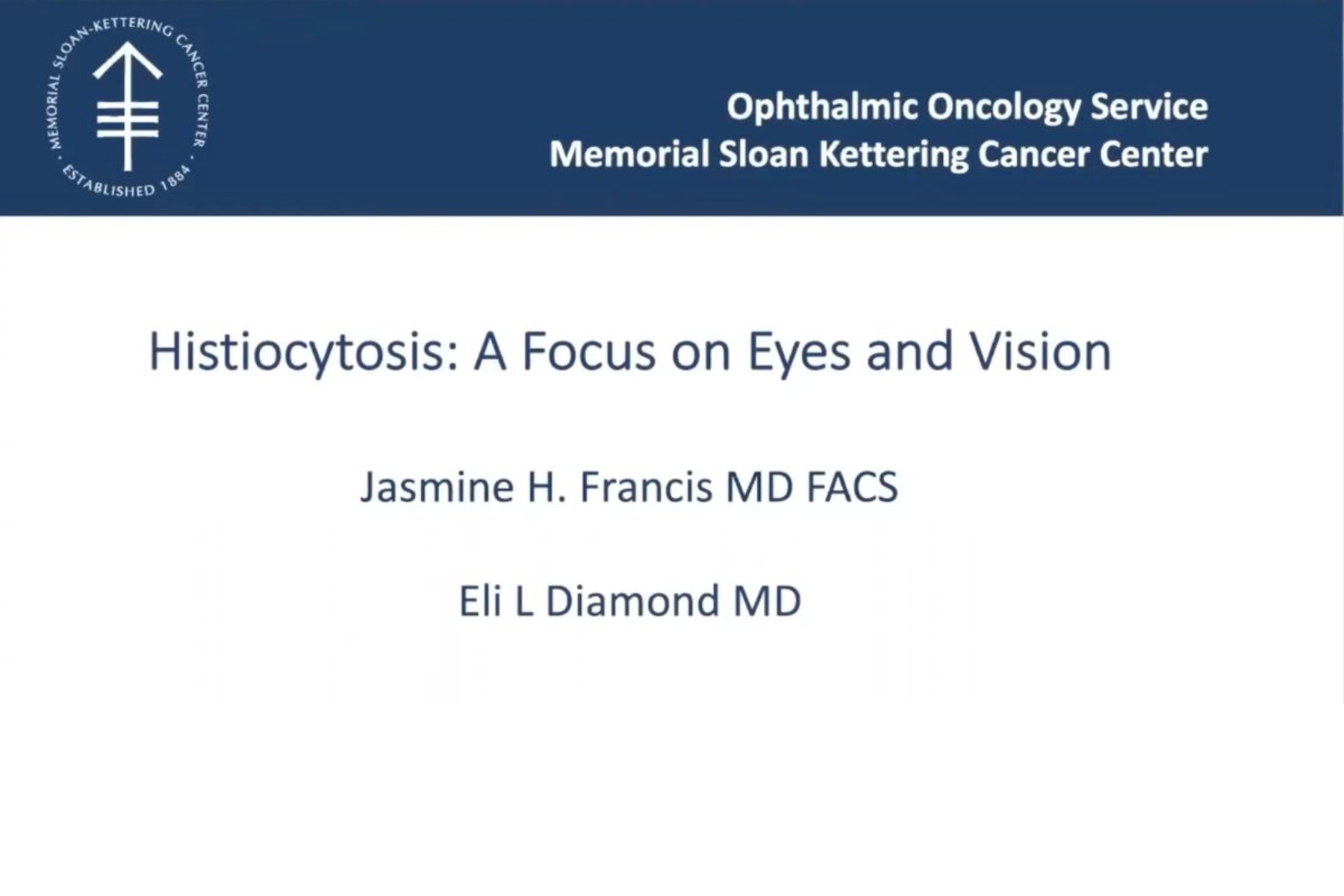 MEMORIAL SLOAN-KETTERING CANCER CENTER · ESTABLISHED 1884 ·

Ophthalmic Oncology Service
Memorial Sloan Kettering Cancer Center

Histiocytosis: A Focus on Eyes and Vision

Jasmine H. Francis MD FACS

Eli L Diamond MD